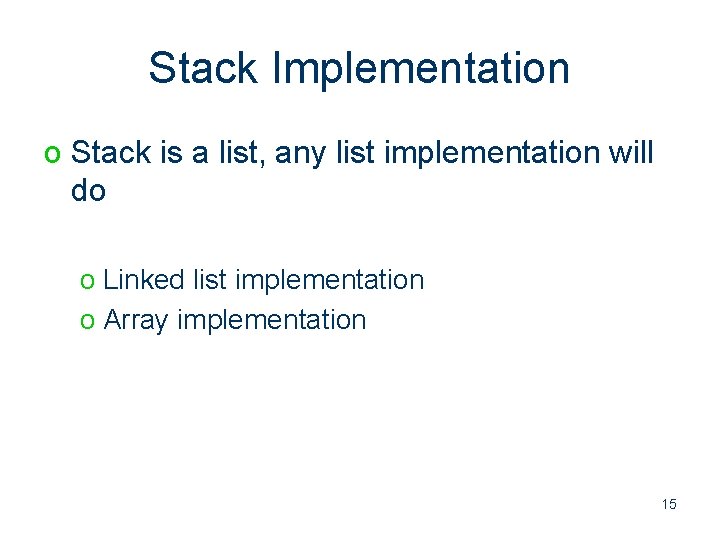 Stack Implementation

o Stack is a list, any list implementation will do

o Linked list implementation
o Array implementation

15